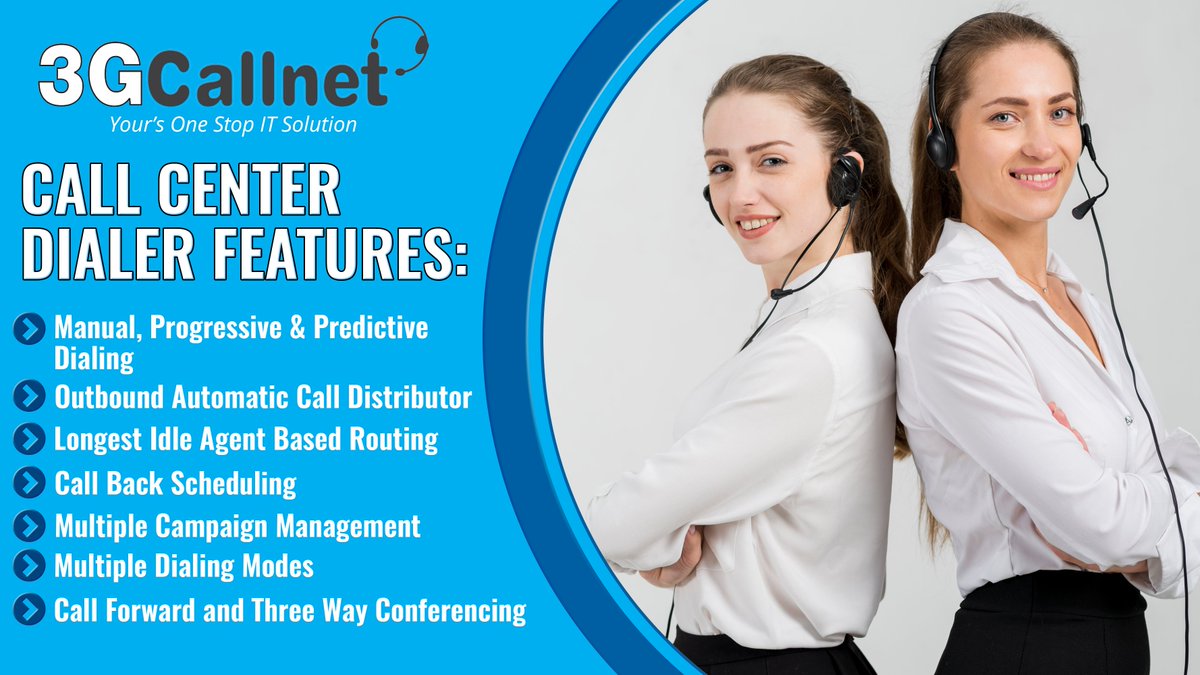 3GCallnet
Your's One Stop IT Solution

CALL CENTER DIALER FEATURES:

Manual, Progressive & Predictive Dialing
Outbound Automatic Call Distributor
Longest Idle Agent Based Routing
Call Back Scheduling
Multiple Campaign Management
Multiple Dialing Modes
Call Forward and Three Way Conferencing